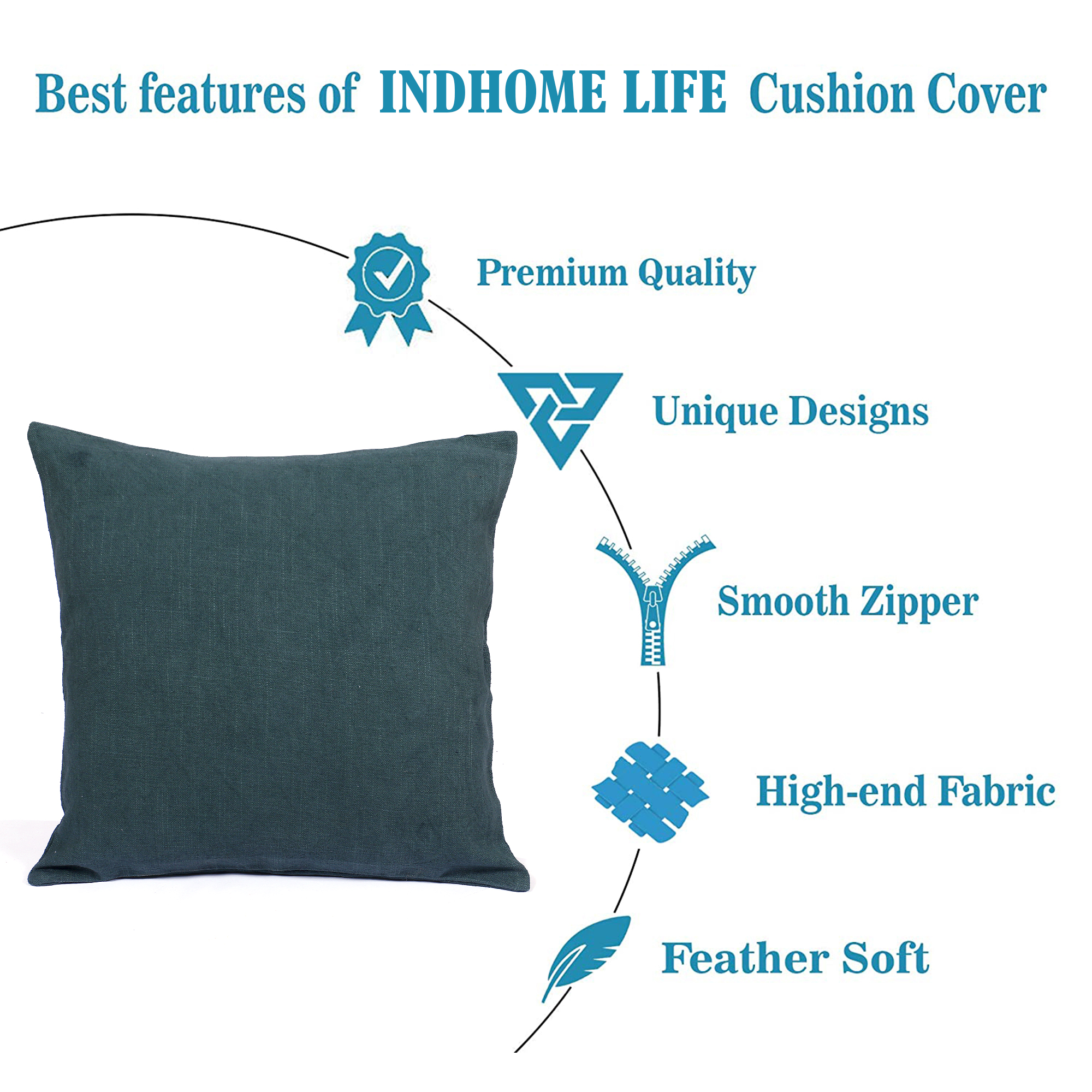 Best features of INDHOME LIFE Cushion Cover

Premium Quality

Unique Designs

Smooth Zipper

High-end Fabric

Feather Soft